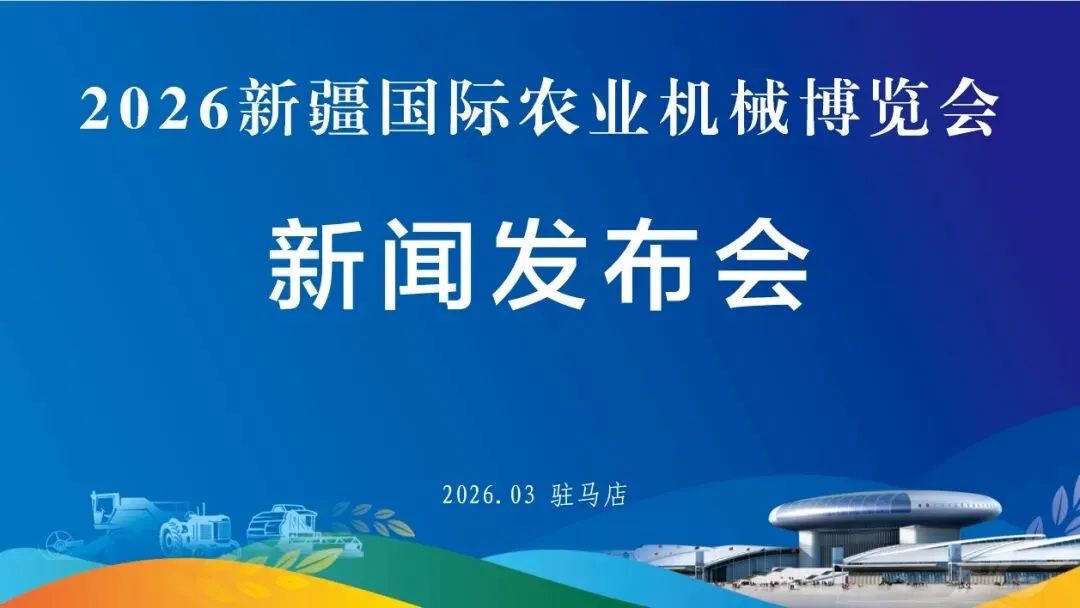 2026新疆国际农业机械博览会

新闻发布会

2026.03 驻马店